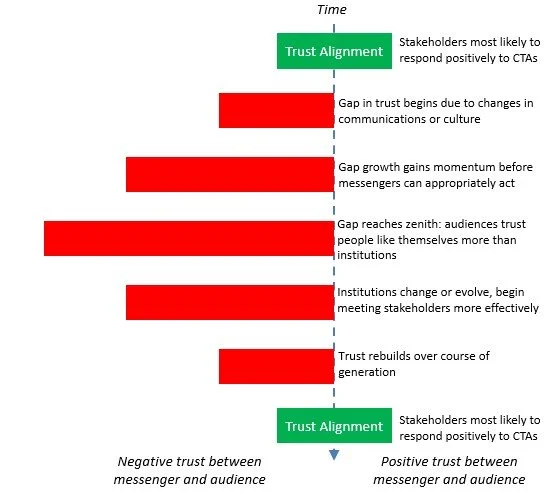 Time

Trust Alignment

Stakeholders most likely to respond positively to CTAs

Gap in trust begins due to changes in communications or culture

Gap growth gains momentum before messengers can appropriately act

Gap reaches zenith: audiences trust people like themselves more than institutions

Institutions change or evolve, begin meeting stakeholders more effectively

Trust rebuilds over course of generation

Trust Alignment

Stakeholders most likely to respond positively to CTAs

Negative trust between messenger and audience

Positive trust between messenger and audience